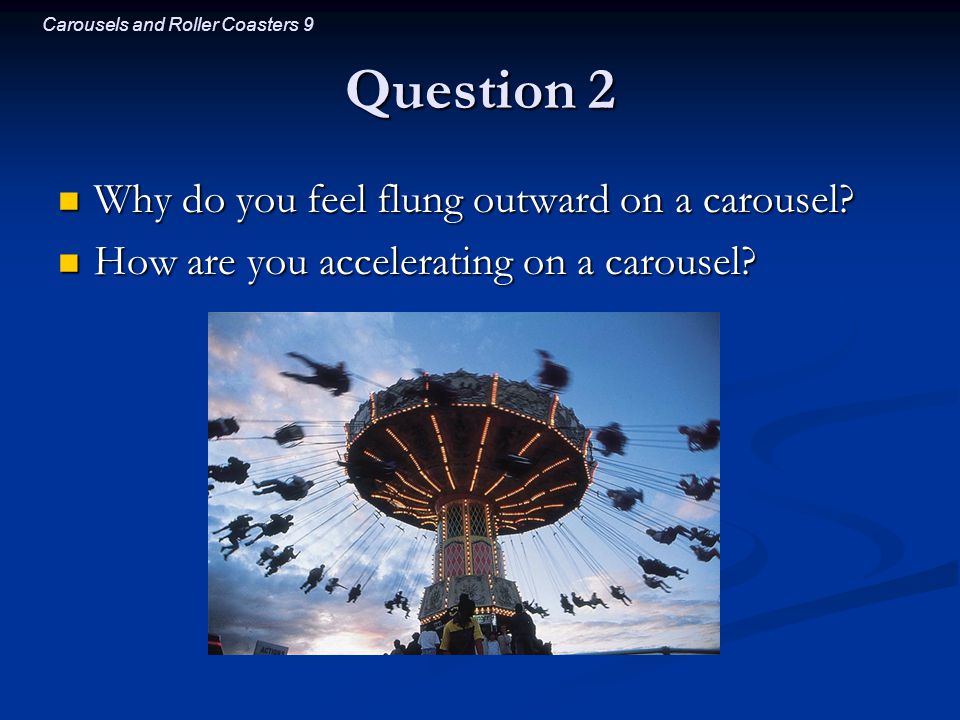 Carousels and Roller Coasters 9

Question 2

Why do you feel flung outward on a carousel?

How are you accelerating on a carousel?